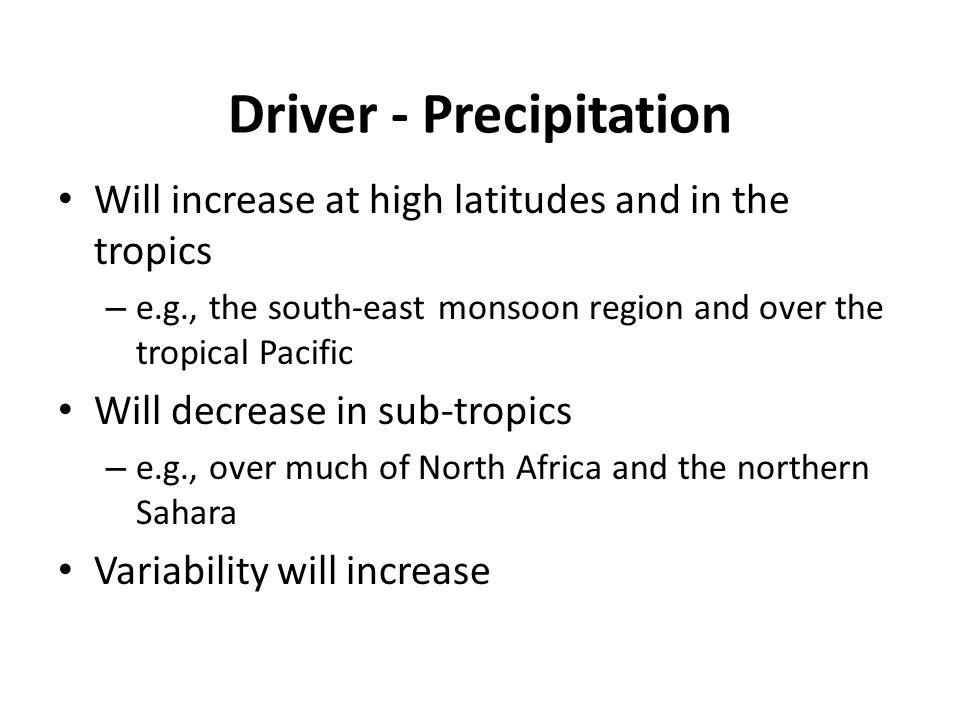 Driver - Precipitation

• Will increase at high latitudes and in the tropics
– e.g., the south-east monsoon region and over the tropical Pacific
• Will decrease in sub-tropics
– e.g., over much of North Africa and the northern Sahara
• Variability will increase